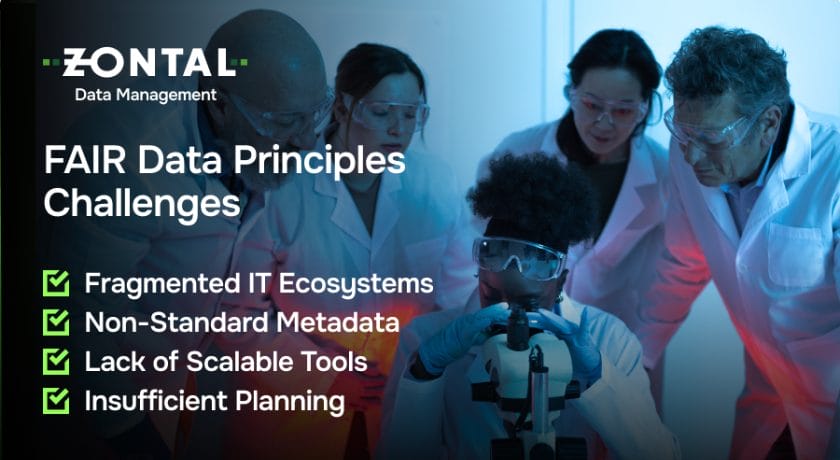 ZONTAL
Data Management

FAIR Data Principles Challenges

Fragmented IT Ecosystems
Non-Standard Metadata
Lack of Scalable Tools
Insufficient Planning